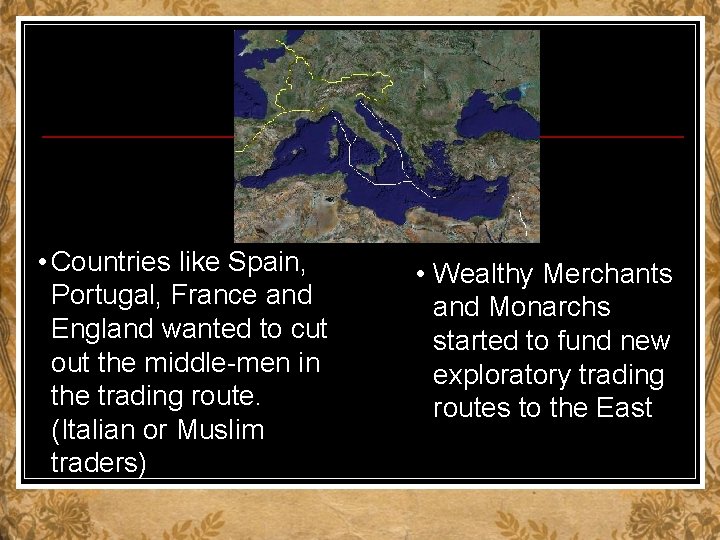 • Countries like Spain, Portugal, France and England wanted to cut out the middle-men in the trading route. (Italian or Muslim traders)

• Wealthy Merchants and Monarchs started to fund new exploratory trading routes to the East